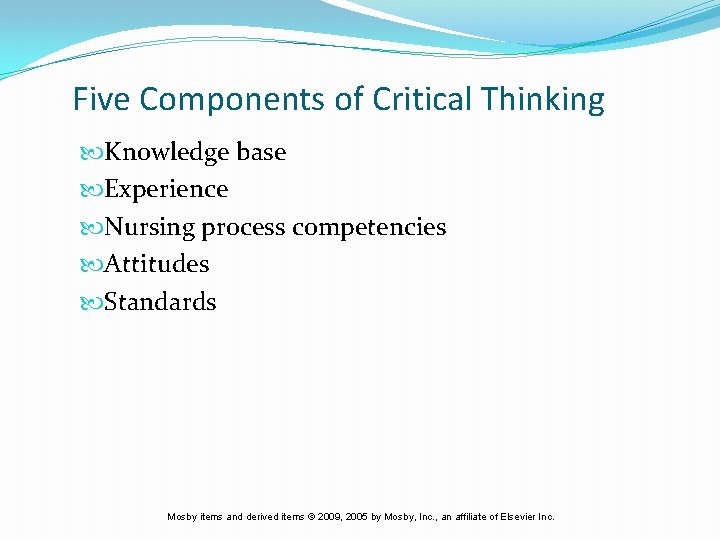 Five Components of Critical Thinking

Knowledge base
Experience
Nursing process competencies
Attitudes
Standards

Mosby items and derived items © 2009, 2005 by Mosby, Inc., an affiliate of Elsevier Inc.